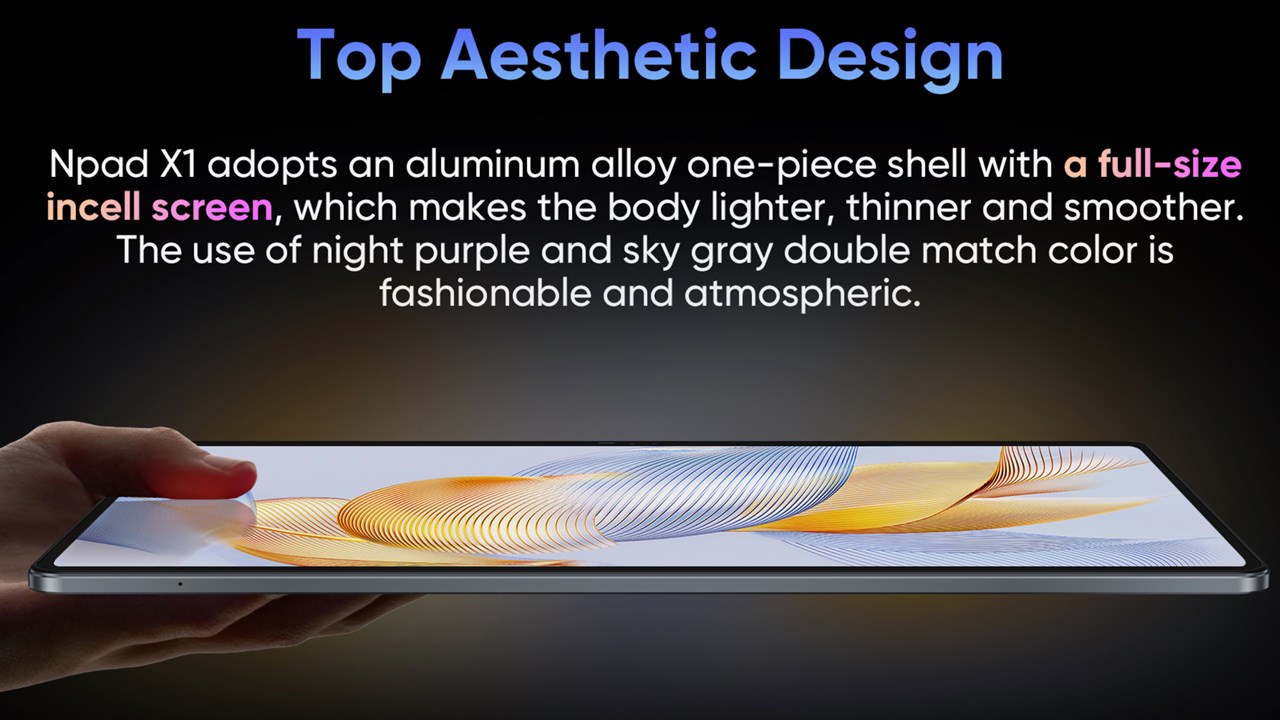 Top Aesthetic Design

Npad X1 adopts an aluminum alloy one-piece shell with a full-size incell screen, which makes the body lighter, thinner and smoother. The use of night purple and sky gray double match color is fashionable and atmospheric.